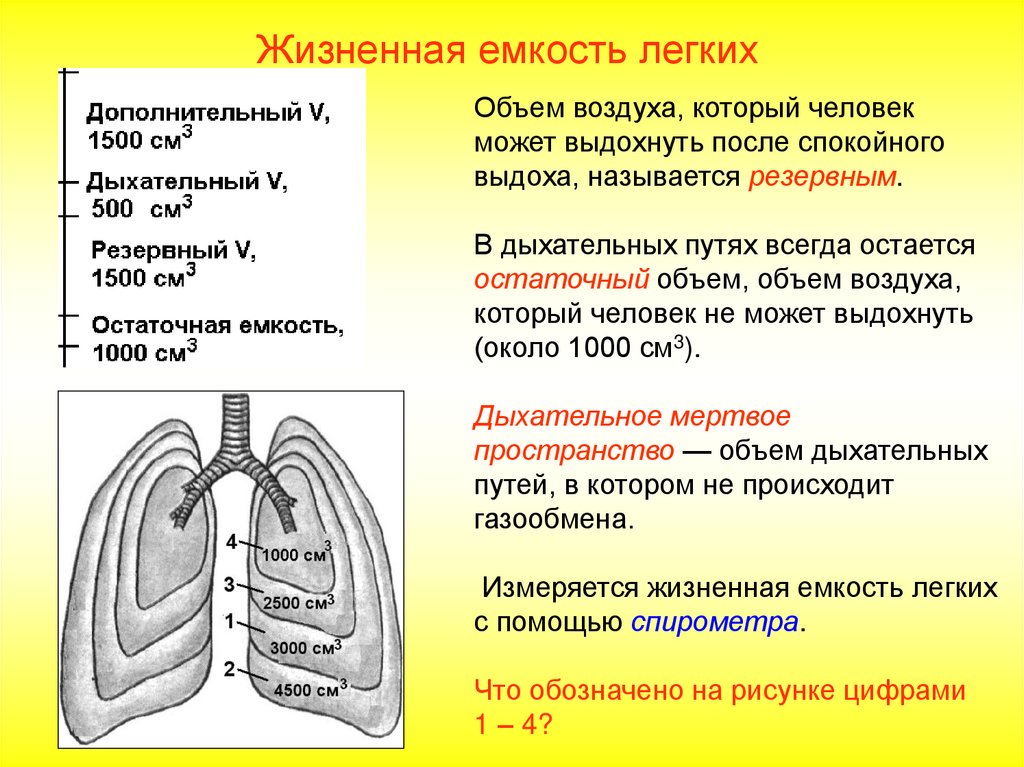 Жизненная емкость легких

Дополнительный V, 1500 см$^3$

Дыхательный V, 500 см$^3$

Резервный V, 1500 см$^3$

Остаточная емкость, 1000 см$^3$

4 1000 см$^3$

3 2500 см$^3$

1 3000 см$^3$

2 4500 см$^3$

Объем воздуха, который человек может выдохнуть после спокойного выдоха, называется резервным.

В дыхательных путях всегда остается остаточный объем, объем воздуха, который человек не может выдохнуть (около 1000 см$^3$).

Дыхательное мертвое пространство — объем дыхательных путей, в котором не происходит газообмена.

Измеряется жизненная емкость легких с помощью спирометра.

Что обозначено на рисунке цифрами 1 – 4?